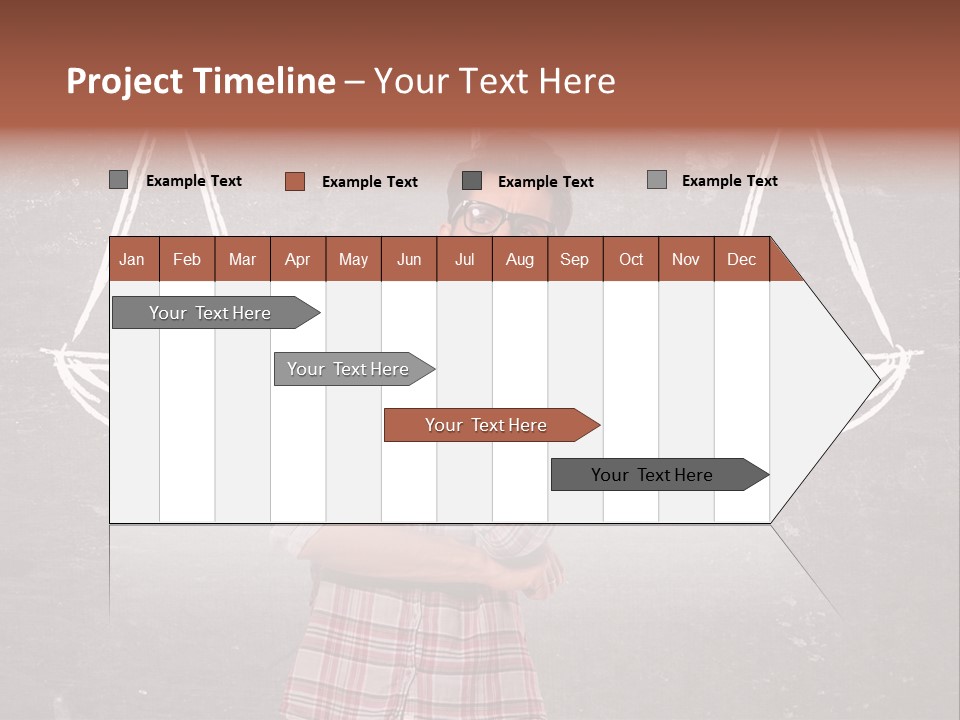 Project Timeline – Your Text Here

Example Text Example Text Example Text Example Text

| Jan | Feb | Mar | Apr | May | Jun | Jul | Aug | Sep | Oct | Nov | Dec |
|---|---|---|---|---|---|---|---|---|---|---|---|

Your Text Here

Your Text Here

Your Text Here

Your Text Here